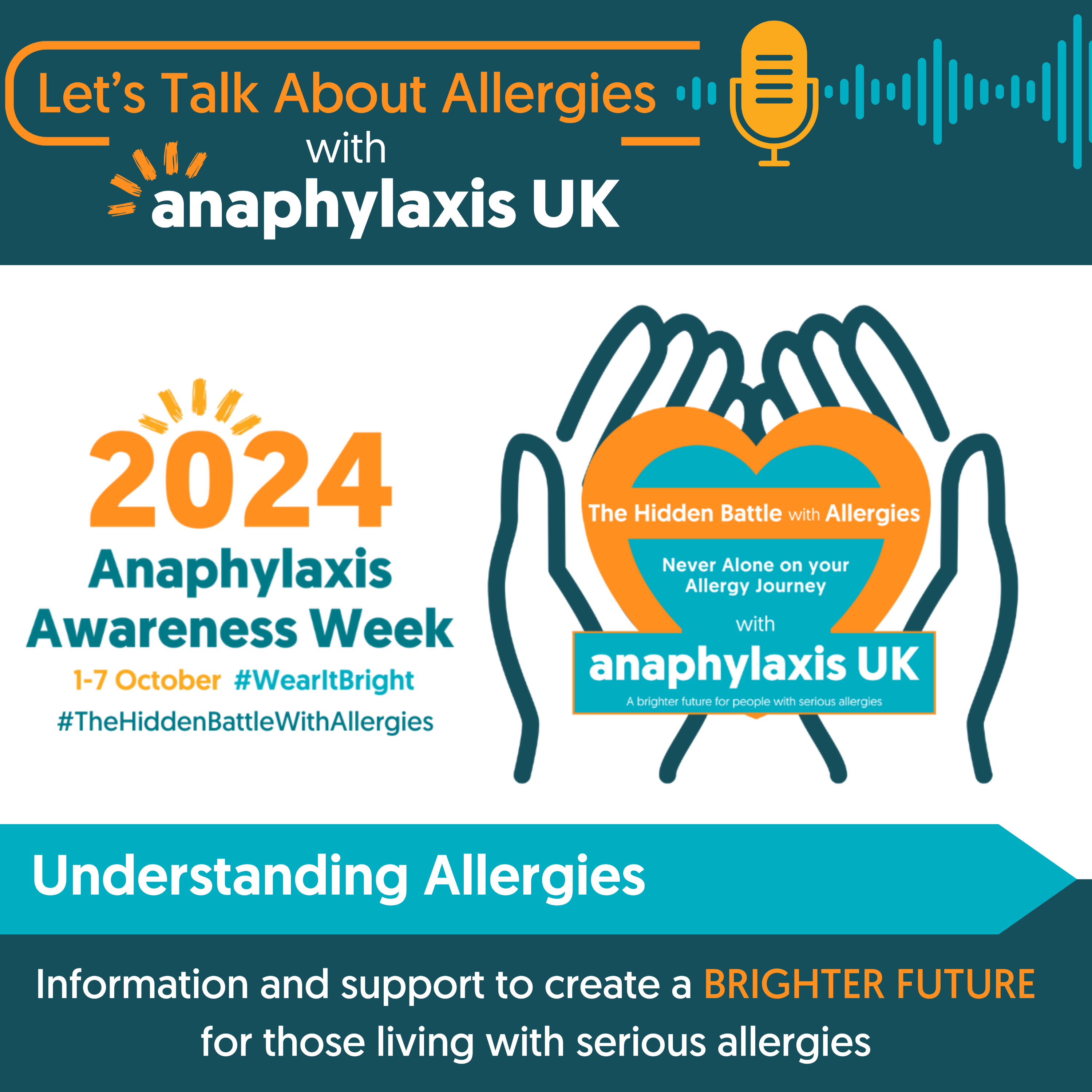 Let's Talk About Allergies
with
anaphylaxis UK

2024
Anaphylaxis Awareness Week
1-7 October #WearItBright
#TheHiddenBattleWithAllergies

The Hidden Battle with Allergies
Never Alone on your Allergy Journey
with
anaphylaxis UK
A brighter future for people with serious allergies

Understanding Allergies

Information and support to create a BRIGHTER FUTURE for those living with serious allergies